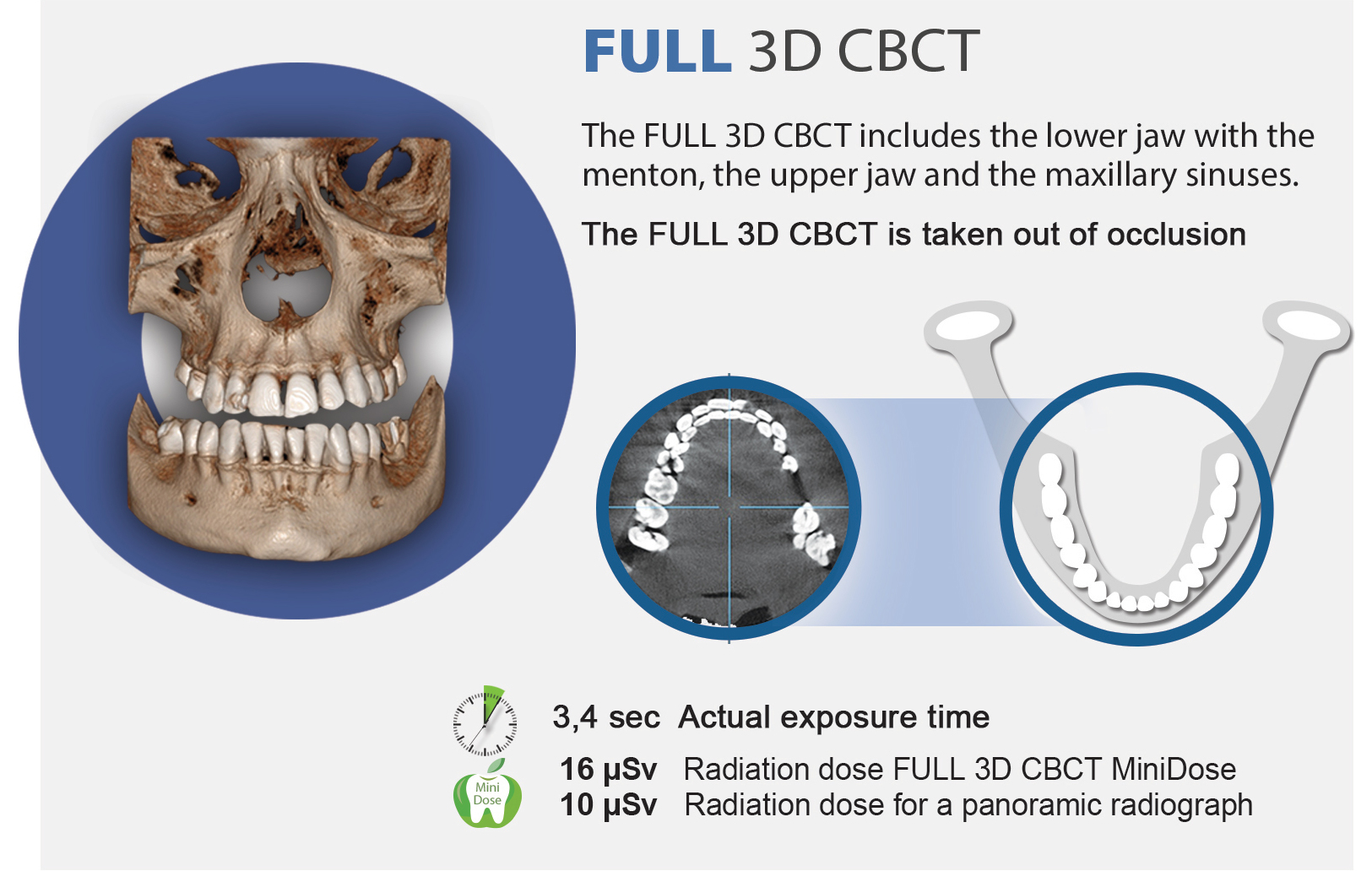 FULL 3D CBCT

The FULL 3D CBCT includes the lower jaw with the menton, the upper jaw and the maxillary sinuses.

The FULL 3D CBCT is taken out of occlusion

3,4 sec Actual exposure time

Mini Dose

16 µSv Radiation dose FULL 3D CBCT MiniDose
10 µSv Radiation dose for a panoramic radiograph